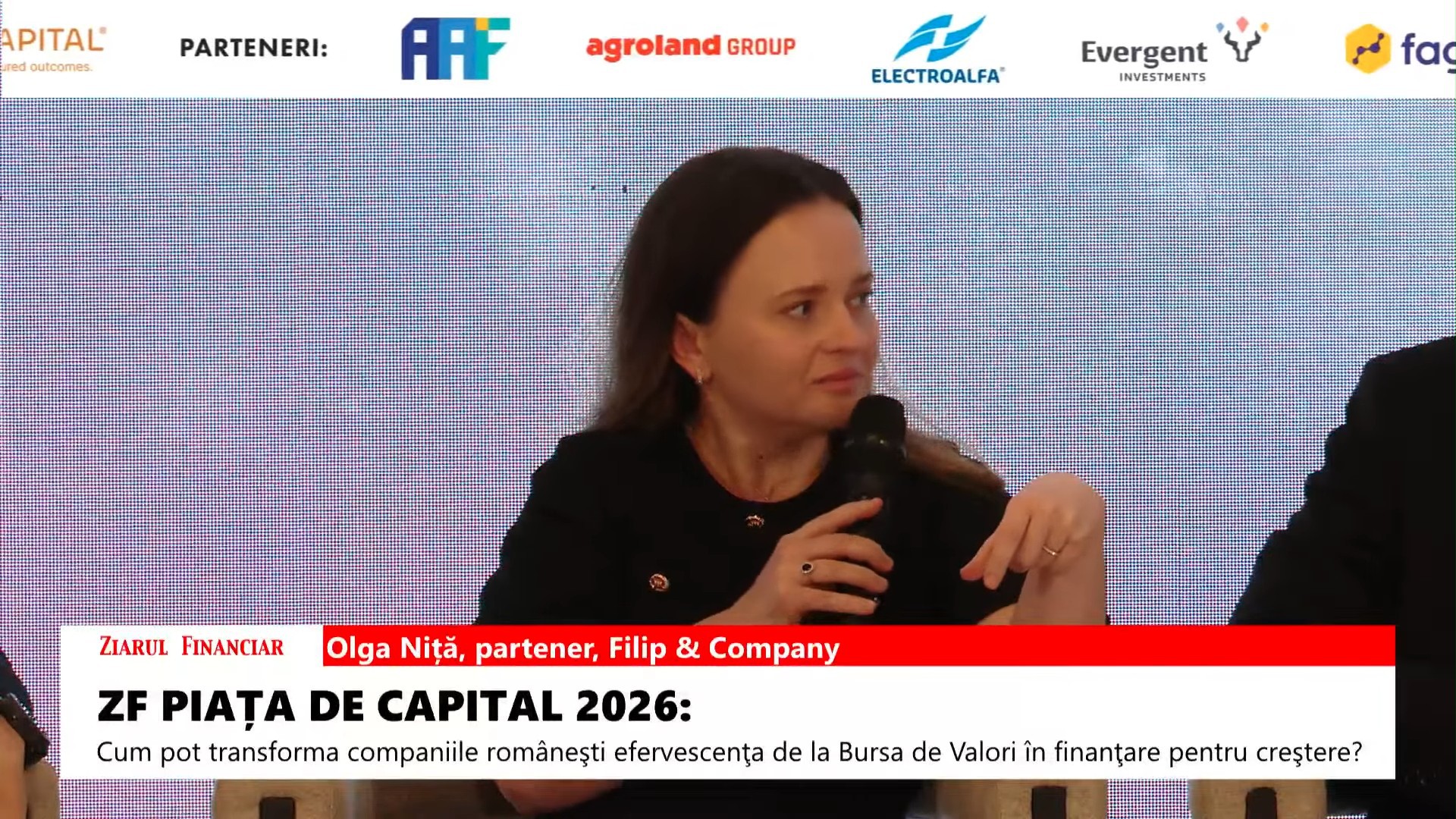 APITAL
ured outcomes.

PARTENERI:

AAF

agroland GROUP

ELECTROALFA

Evergent
INVESTMENTS

fag

ZIARUL FINANCIAR

Olga Niță, partener, Filip & Company

ZF PIAȚA DE CAPITAL 2026:
Cum pot transforma companiile româneşti efervescenţa de la Bursa de Valori în finanţare pentru creştere?